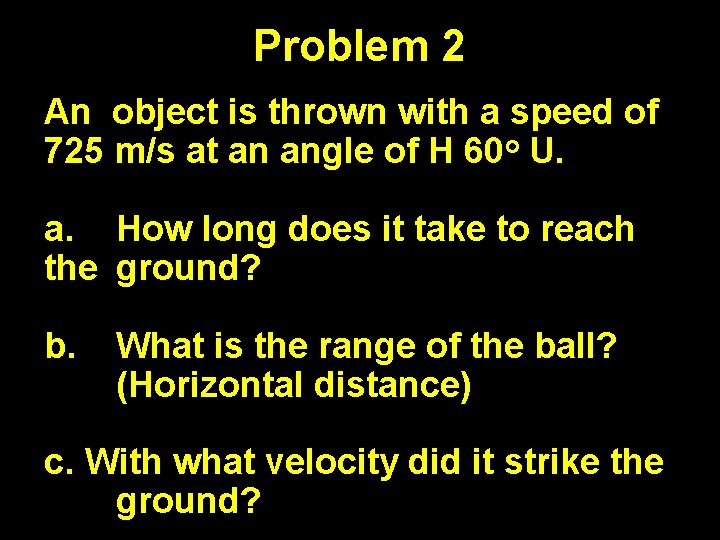 Problem 2

An object is thrown with a speed of 725 m/s at an angle of H 60° U.

a. How long does it take to reach the ground?

b. What is the range of the ball? (Horizontal distance)

c. With what velocity did it strike the ground?